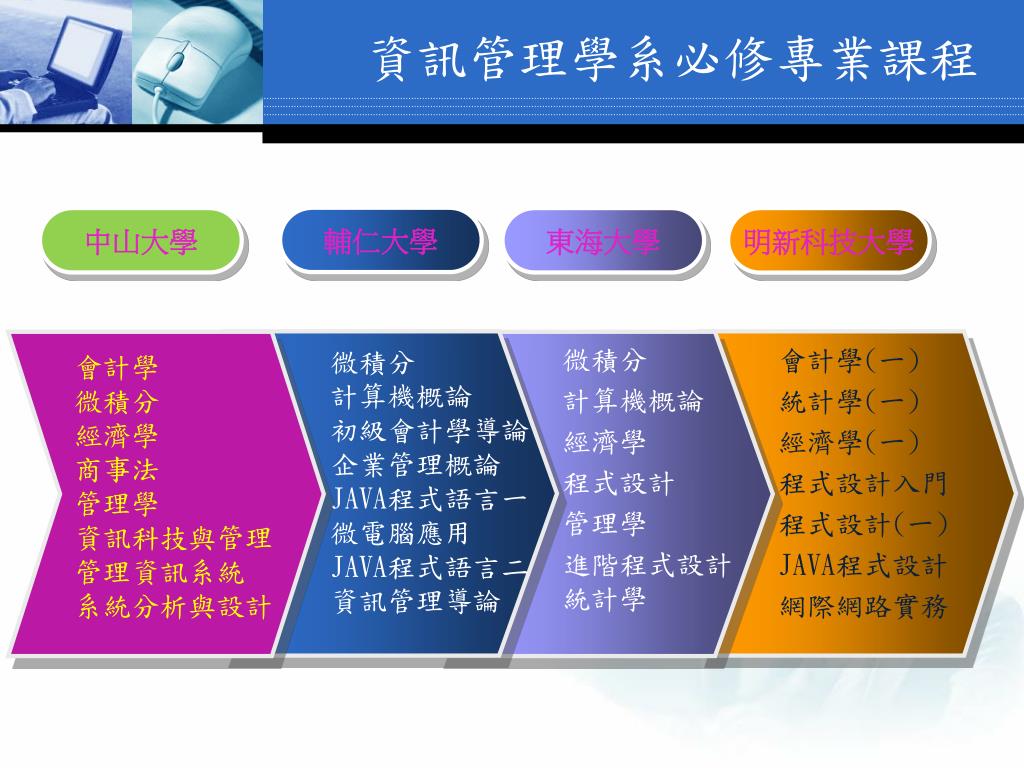 資訊管理學系必修專業課程

中山大學

輔仁大學

東海大學

明新科技大學

會計學
微積分
經濟學
商事法
管理學
資訊科技與管理
管理資訊系統
系統分析與設計

微積分
計算機概論
初級會計學導論
企業管理概論
JAVA程式語言一
微電腦應用
JAVA程式語言二
資訊管理導論

微積分
計算機概論
經濟學
程式設計
管理學
進階程式設計
統計學

會計學(一)
統計學(一)
經濟學(一)
程式設計入門
程式設計(一)
JAVA程式設計
網際網路實務